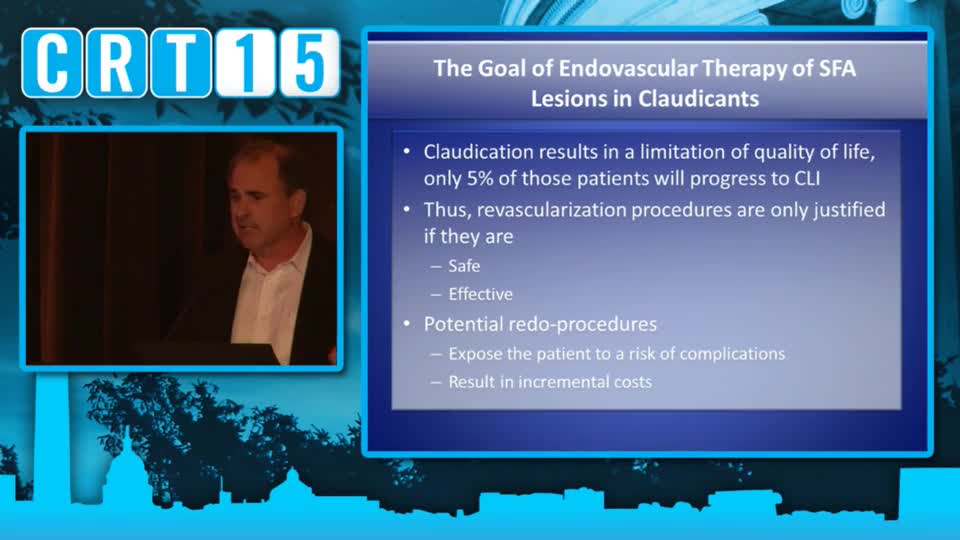 CRT15

The Goal of Endovascular Therapy of SFA Lesions in Claudicants

• Claudication results in a limitation of quality of life, only 5% of those patients will progress to CLI
• Thus, revascularization procedures are only justified if they are
– Safe
– Effective
• Potential redo-procedures
– Expose the patient to a risk of complications
– Result in incremental costs